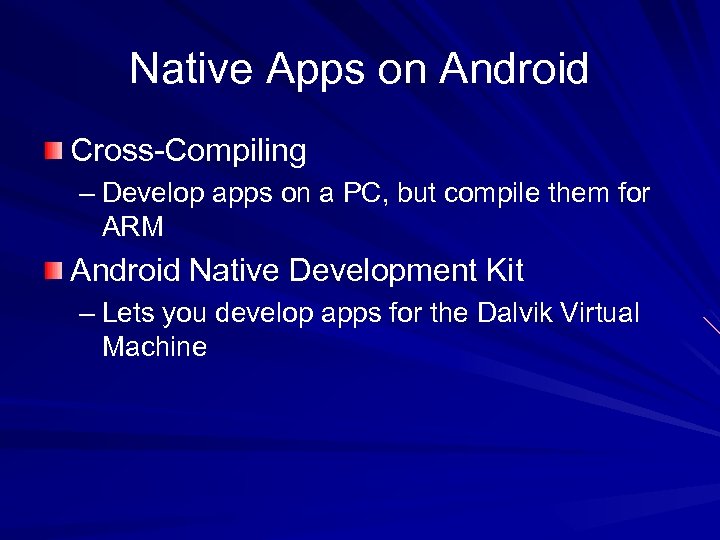 Native Apps on Android

Cross-Compiling
– Develop apps on a PC, but compile them for ARM

Android Native Development Kit
– Lets you develop apps for the Dalvik Virtual Machine